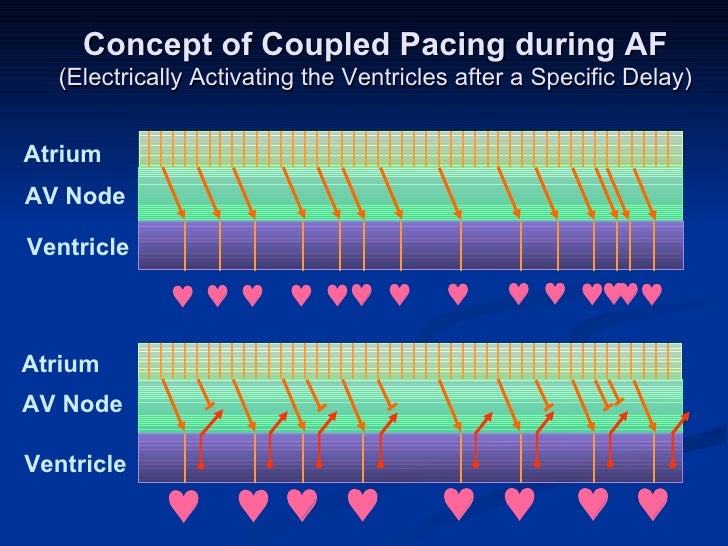 Concept of Coupled Pacing during AF
(Electrically Activating the Ventricles after a Specific Delay)

Atrium
AV Node
Ventricle

Atrium
AV Node
Ventricle